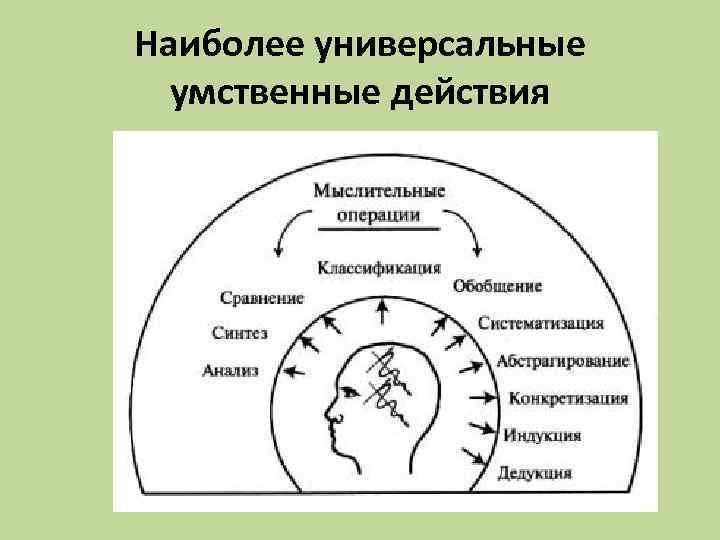 Наиболее универсальные умственные действия

Мыслительные операции

Классификация

Сравнение

Синтез

Анализ

Обобщение

Систематизация

Абстрагирование

Конкретизация

Индукция

Дедукция